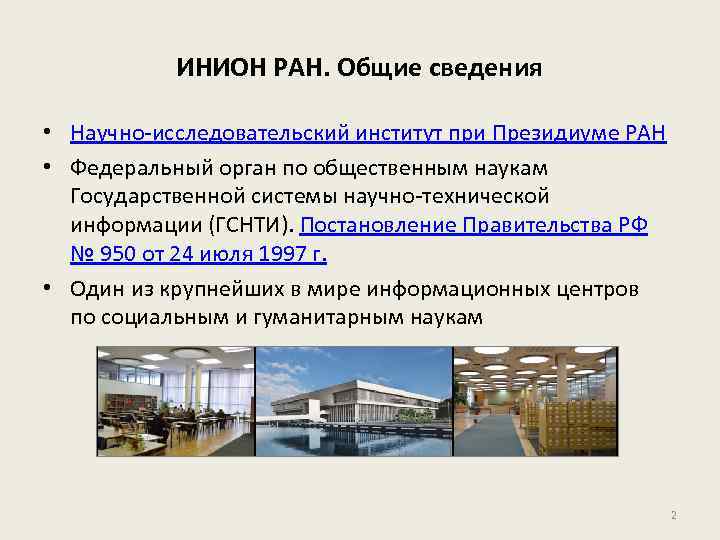 ИНИОН РАН. Общие сведения

• Научно-исследовательский институт при Президиуме РАН

• Федеральный орган по общественным наукам Государственной системы научно-технической информации (ГСНТИ). Постановление Правительства РФ № 950 от 24 июля 1997 г.

• Один из крупнейших в мире информационных центров по социальным и гуманитарным наукам

2